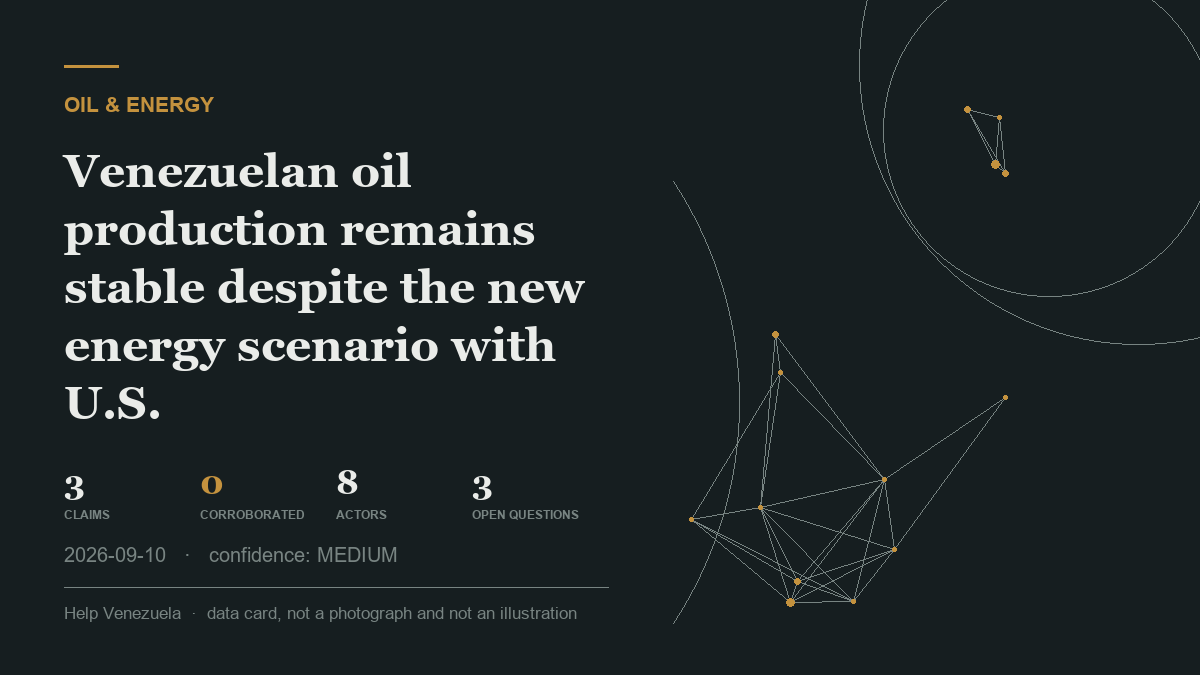 OIL & ENERGY

Venezuelan oil production remains stable despite the new energy scenario with U.S.

3
CLAIMS

0
CORROBORATED

8
ACTORS

3
OPEN QUESTIONS

2026-09-10 · confidence: MEDIUM

Help Venezuela · data card, not a photograph and not an illustration